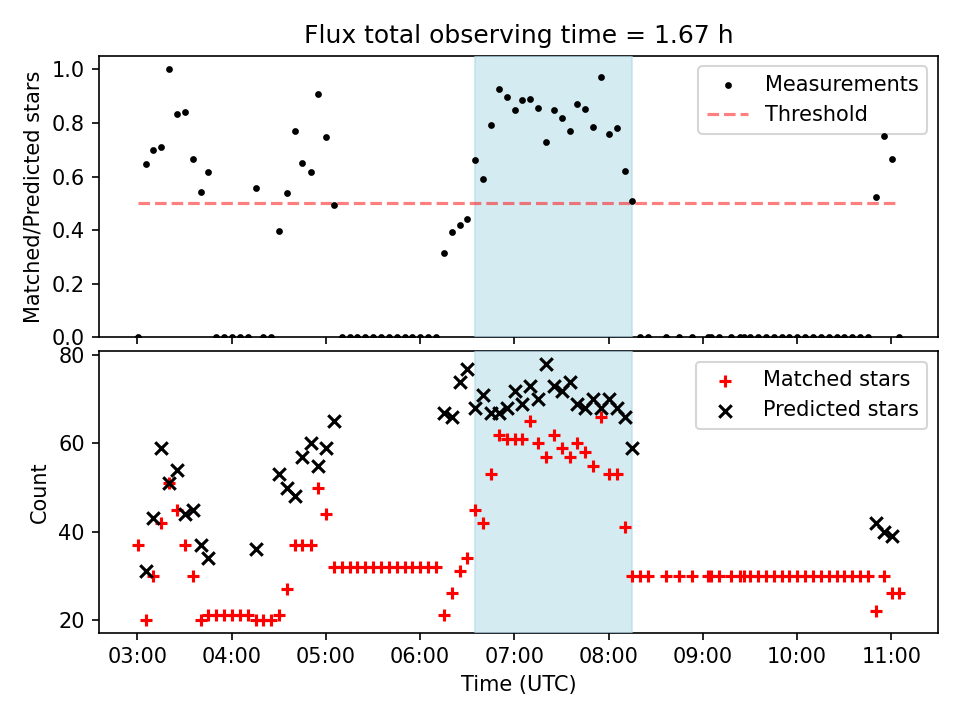 Flux total observing time = 1.67 h

Matched/Predicted stars

1.0
0.8
0.6
0.4
0.2
0.0

Measurements
Threshold

Count

80
60
40
20

Matched stars
Predicted stars

03:00
04:00
05:00
06:00
07:00
08:00
09:00
10:00
11:00

Time (UTC)